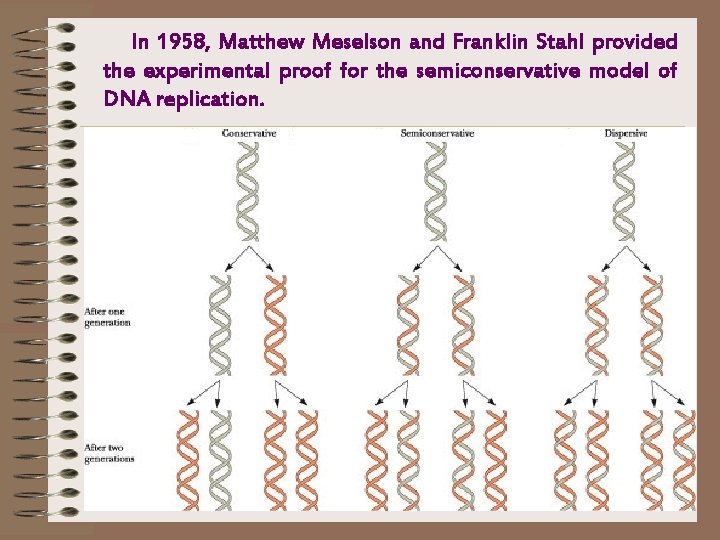 In 1958, Matthew Meselson and Franklin Stahl provided the experimental proof for the semiconservative model of DNA replication.

Conservative

Semiconservative

Dispersive

After one generation

After two generations